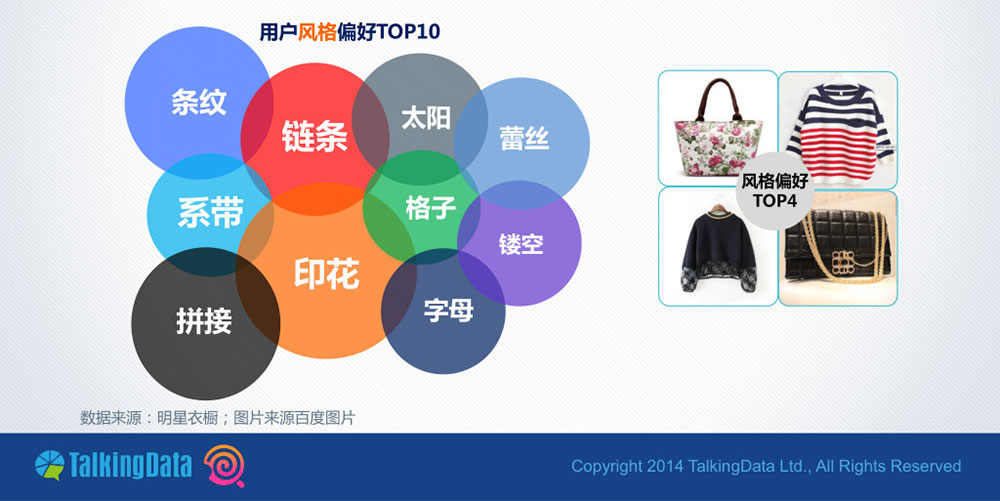 用户风格偏好TOP10

条纹
链条
太阳
蕾丝
系带
格子
镂空
印花
拼接
字母

风格偏好
TOP4

数据来源：明星衣橱；图片来源百度图片

TalkingData

Copyright 2014 TalkingData Ltd., All Rights Reserved